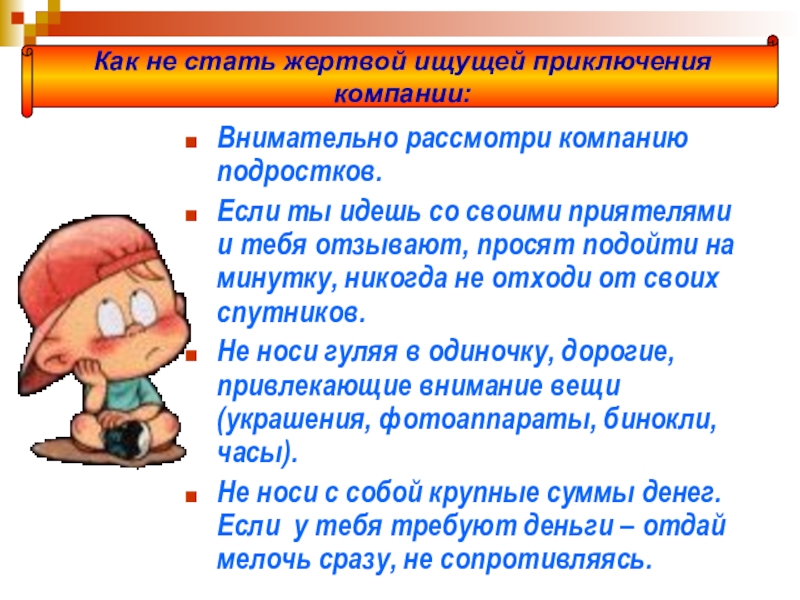 Как не стать жертвой ищущей приключения компании:

Внимательно рассмотри компанию подростков.

Если ты идешь со своими приятелями и тебя отзывают, просят подойти на минутку, никогда не отходи от своих спутников.

Не носи гуляя в одиночку, дорогие, привлекающие внимание вещи (украшения, фотоаппараты, бинокли, часы).

Не носи с собой крупные суммы денег. Если у тебя требуют деньги – отдай мелочь сразу, не сопротивляясь.